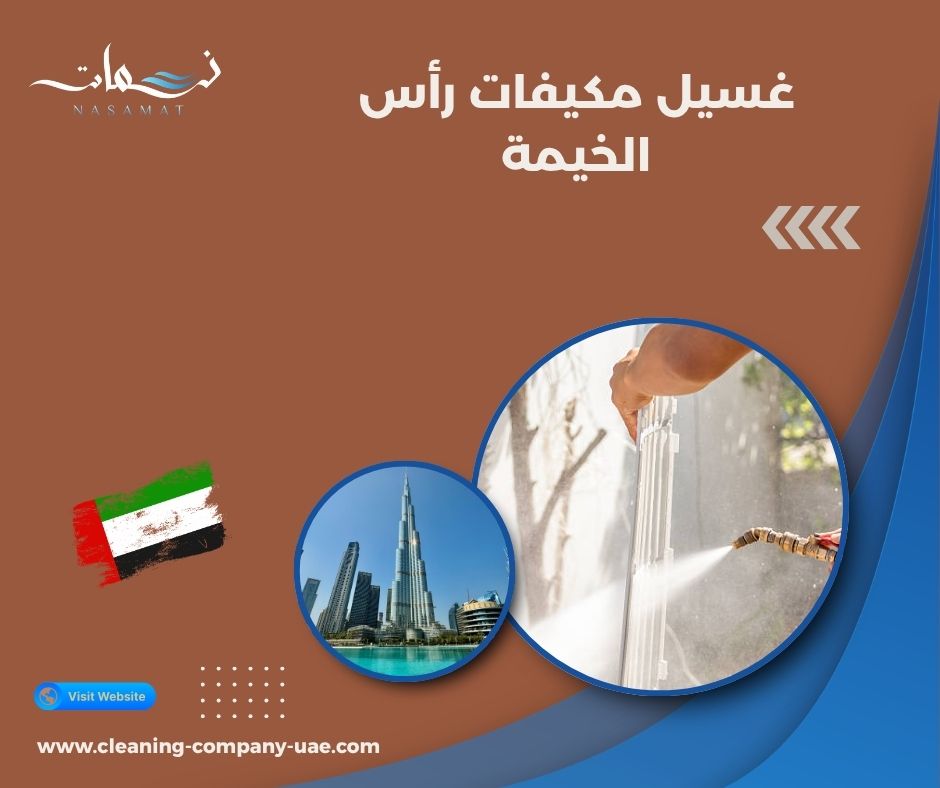 نسمات
NASAMAT

غسيل مكيفات رأس الخيمة

Visit Website

www.cleaning-company-uae.com